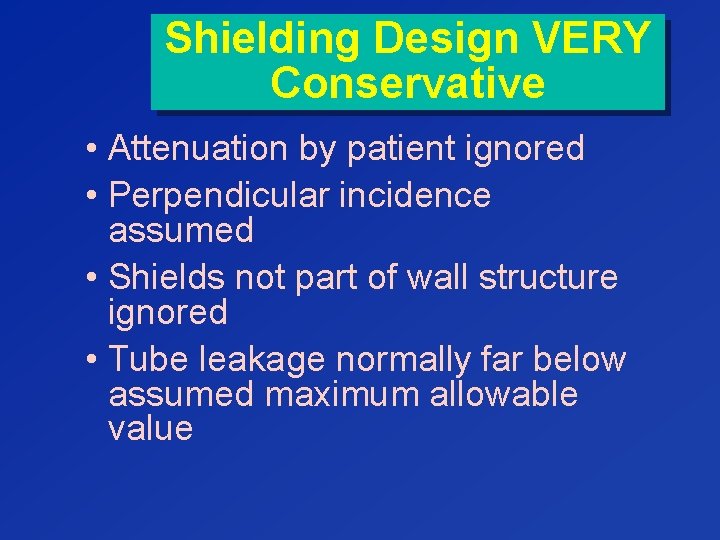 Shielding Design VERY Conservative

• Attenuation by patient ignored
• Perpendicular incidence assumed
• Shields not part of wall structure ignored
• Tube leakage normally far below assumed maximum allowable value